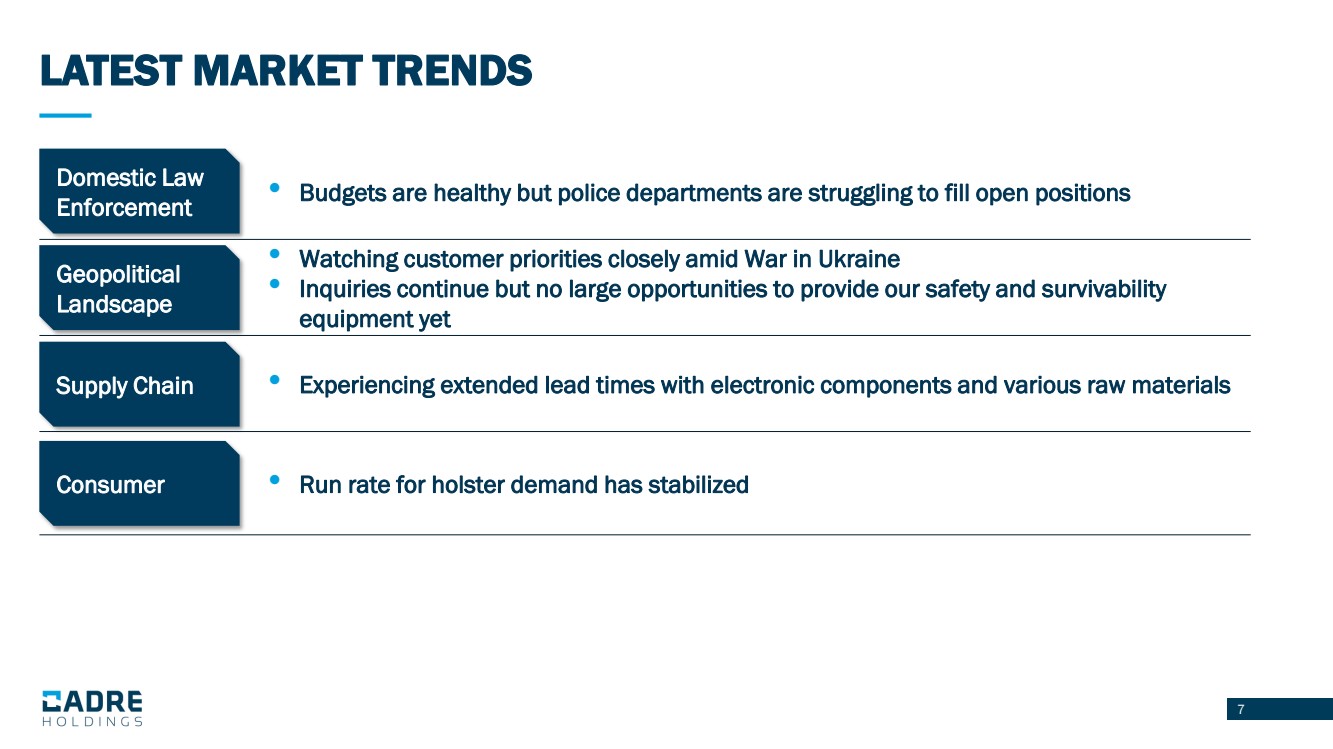 LATEST MARKET TRENDS

Domestic Law Enforcement

• Budgets are healthy but police departments are struggling to fill open positions

Geopolitical Landscape

• Watching customer priorities closely amid War in Ukraine
• Inquiries continue but no large opportunities to provide our safety and survivability equipment yet

Supply Chain

• Experiencing extended lead times with electronic components and various raw materials

Consumer

• Run rate for holster demand has stabilized

CADRE HOLDINGS

7